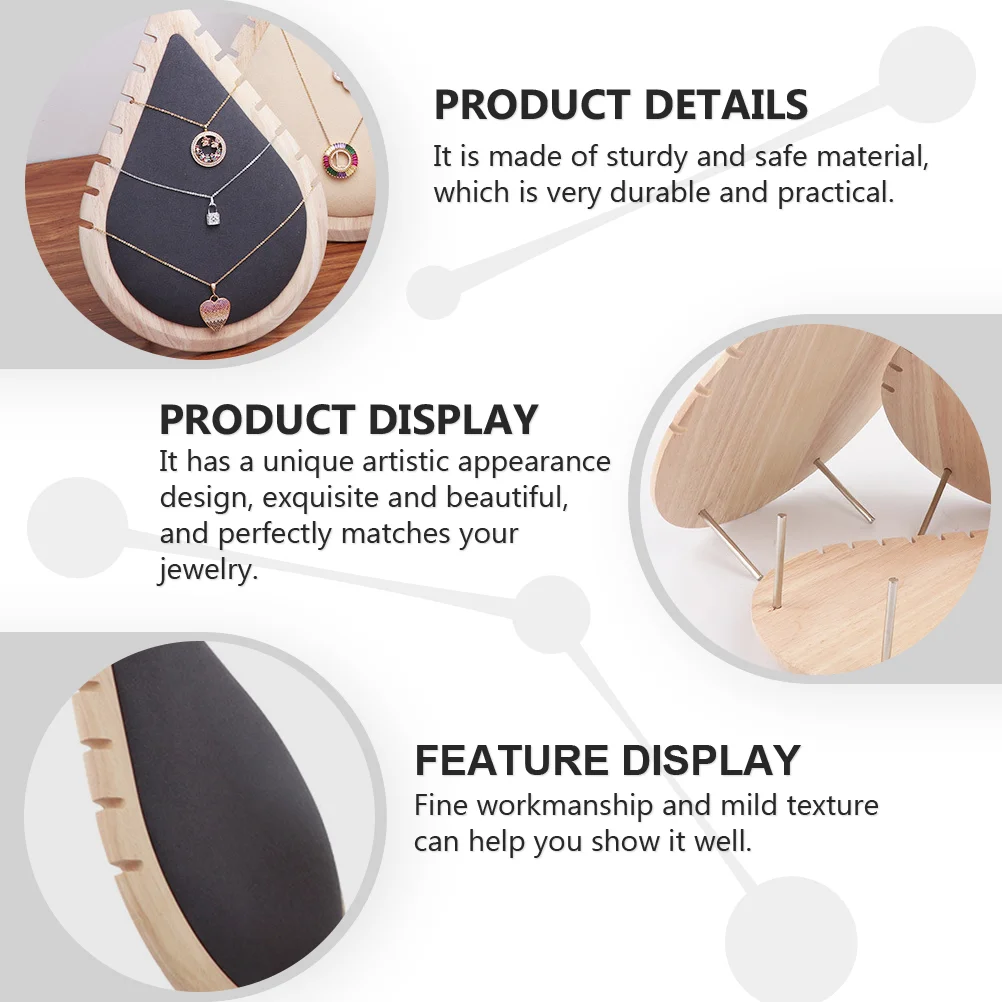 PRODUCT DETAILS
It is made of sturdy and safe material, which is very durable and practical.

PRODUCT DISPLAY
It has a unique artistic appearance design, exquisite and beautiful, and perfectly matches your jewelry.

FEATURE DISPLAY
Fine workmanship and mild texture can help you show it well.